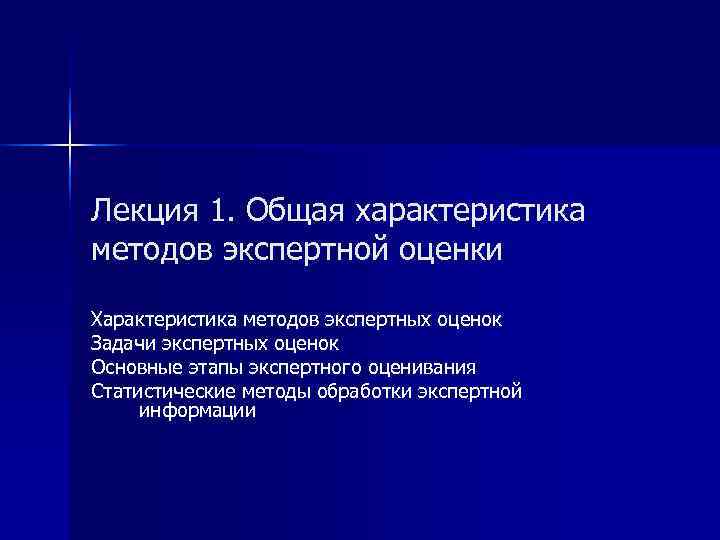 Лекция 1. Общая характеристика методов экспертной оценки

Характеристика методов экспертных оценок
Задачи экспертных оценок
Основные этапы экспертного оценивания
Статистические методы обработки экспертной информации